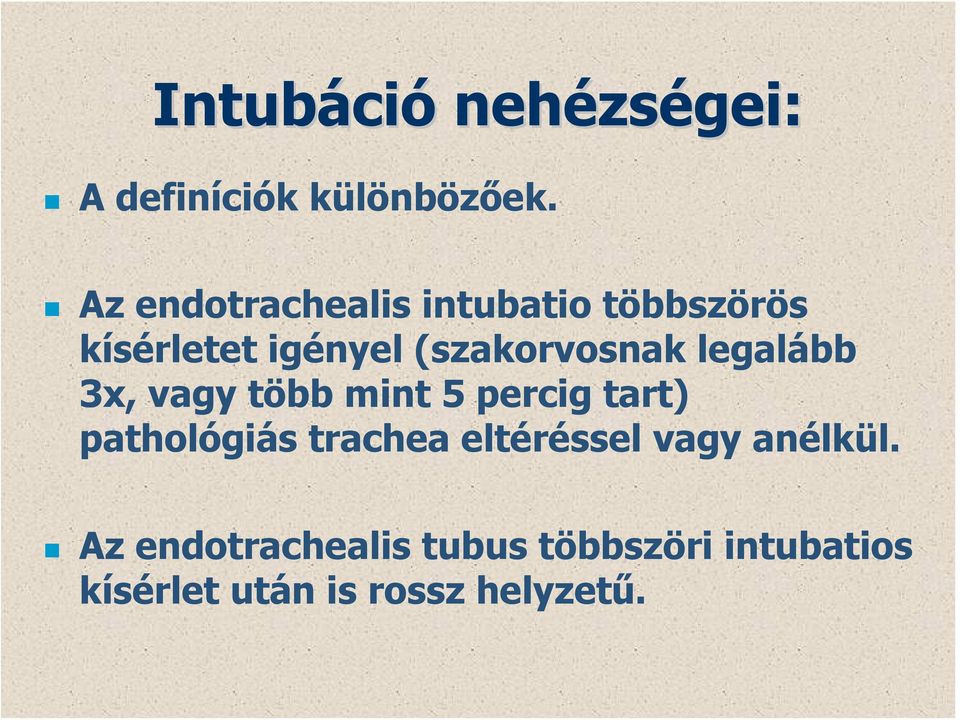 Intubáció nehézségei:

A definíciók különbözőek.

Az endotrachealis intubatio többszörös kísérletet igényel (szakorvosnak legalább 3x, vagy több mint 5 percig tart) pathológiás trachea eltéréssel vagy anélkül.

Az endotrachealis tubus többszöri intubatios kísérlet után is rossz helyzetű.